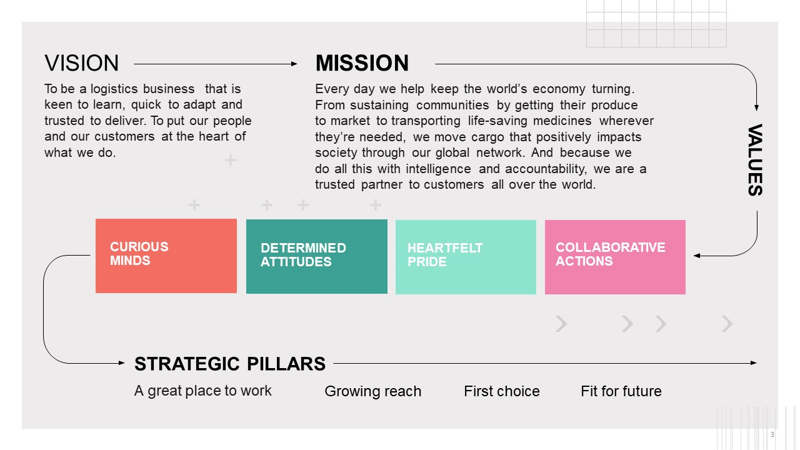 VISION

To be a logistics business that is keen to learn, quick to adapt and trusted to deliver. To put our people and our customers at the heart of what we do.

MISSION

Every day we help keep the world's economy turning. From sustaining communities by getting their produce to market to transporting life-saving medicines wherever they're needed, we move cargo that positively impacts society through our global network. And because we do all this with intelligence and accountability, we are a trusted partner to customers all over the world.

VALUES

CURIOUS MINDS

DETERMINED ATTITUDES

HEARTFELT PRIDE

COLLABORATIVE ACTIONS

STRATEGIC PILLARS

A great place to work

Growing reach

First choice

Fit for future

3